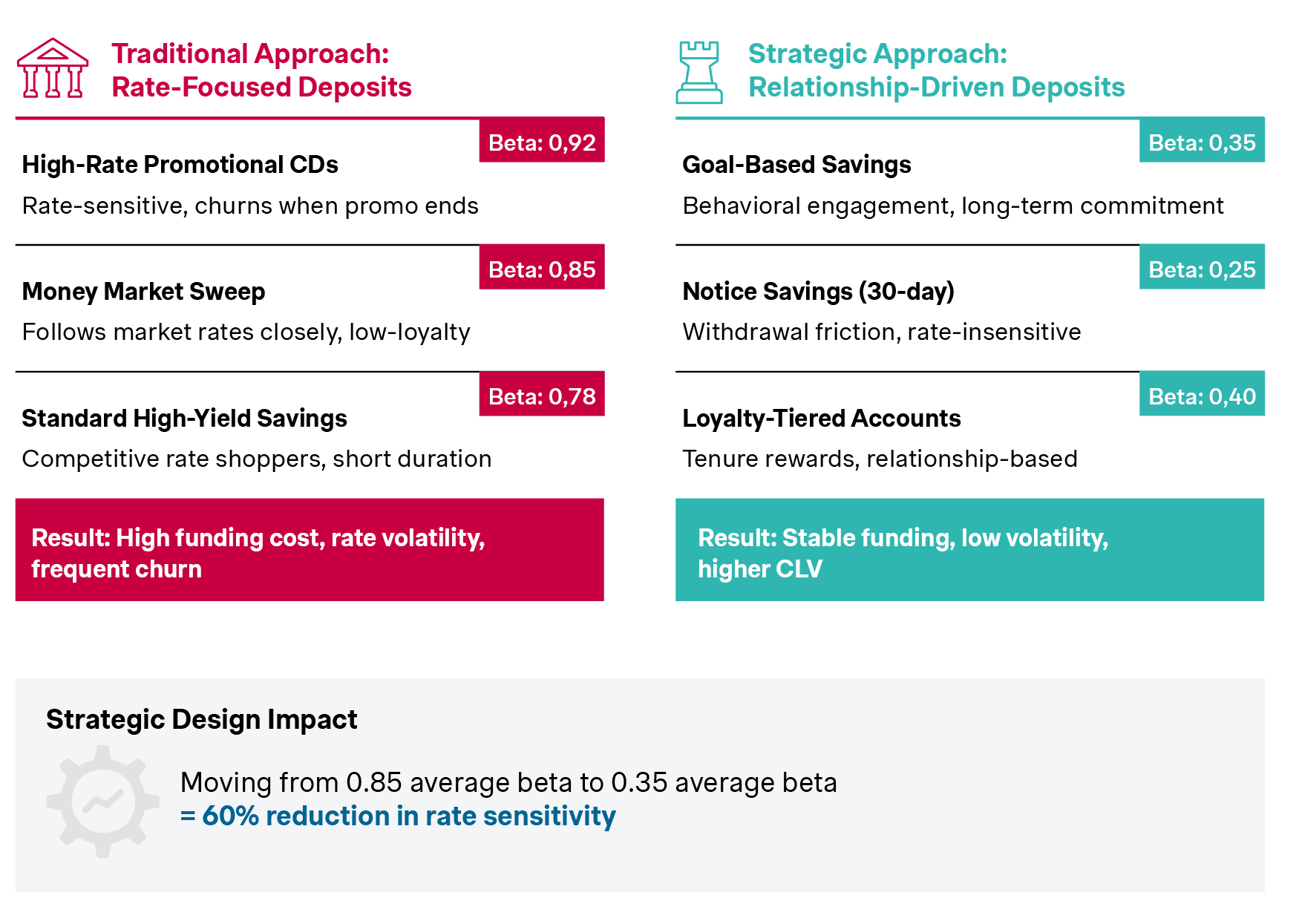 Traditional Approach:
Rate-Focused Deposits

Beta: 0,92

High-Rate Promotional CDs

Rate-sensitive, churns when promo ends

Beta: 0,85

Money Market Sweep

Follows market rates closely, low-loyalty

Beta: 0,78

Standard High-Yield Savings

Competitive rate shoppers, short duration

Result: High funding cost, rate volatility, frequent churn

Strategic Approach:
Relationship-Driven Deposits

Beta: 0,35

Goal-Based Savings

Behavioral engagement, long-term commitment

Beta: 0,25

Notice Savings (30-day)

Withdrawal friction, rate-insensitive

Beta: 0,40

Loyalty-Tiered Accounts

Tenure rewards, relationship-based

Result: Stable funding, low volatility, higher CLV

Strategic Design Impact

Moving from 0.85 average beta to 0.35 average beta
= 60% reduction in rate sensitivity